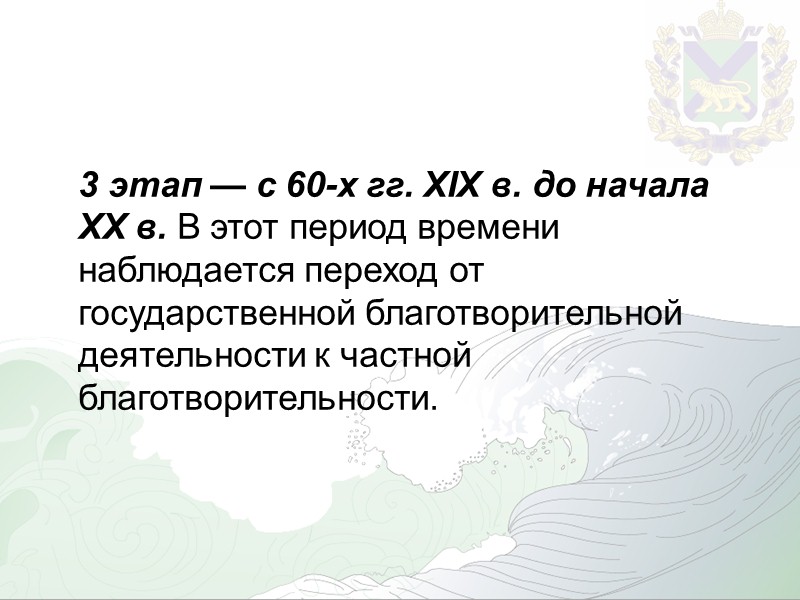 3 этап — с 60-х гг. XIX в. до начала XX в. В этот период времени наблюдается переход от государственной благотворительной деятельности к частной благотворительности.